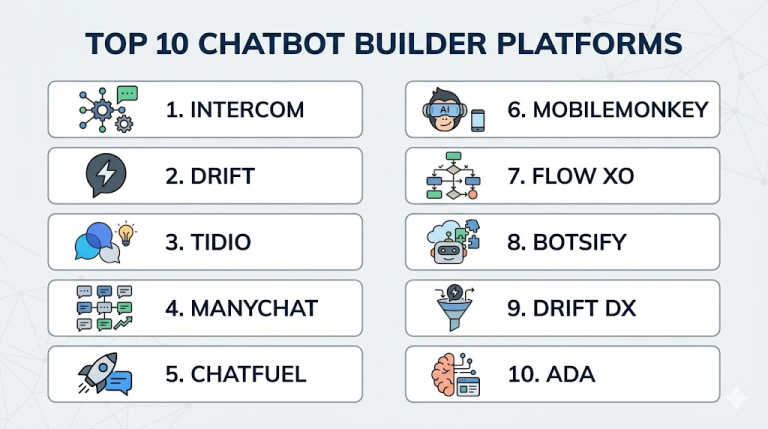 TOP 10 CHATBOT BUILDER PLATFORMS

1. INTERCOM

2. DRIFT

3. TIDIO

4. MANYCHAT

5. CHATFUEL

AI

6. MOBILEMONKEY

7. FLOW XO

8. BOTSIFY

9. DRIFT DX

10. ADA